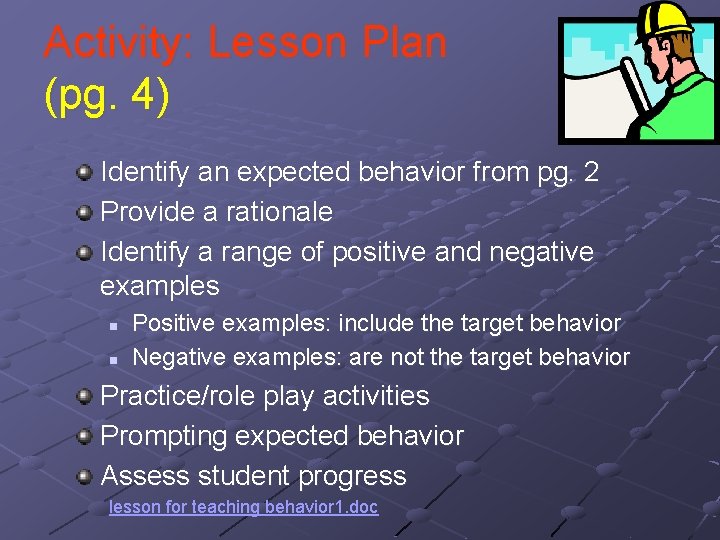 Activity: Lesson Plan (pg. 4)

Identify an expected behavior from pg. 2
Provide a rationale
Identify a range of positive and negative examples
Positive examples: include the target behavior
Negative examples: are not the target behavior
Practice/role play activities
Prompting expected behavior
Assess student progress

lesson for teaching behavior1.doc